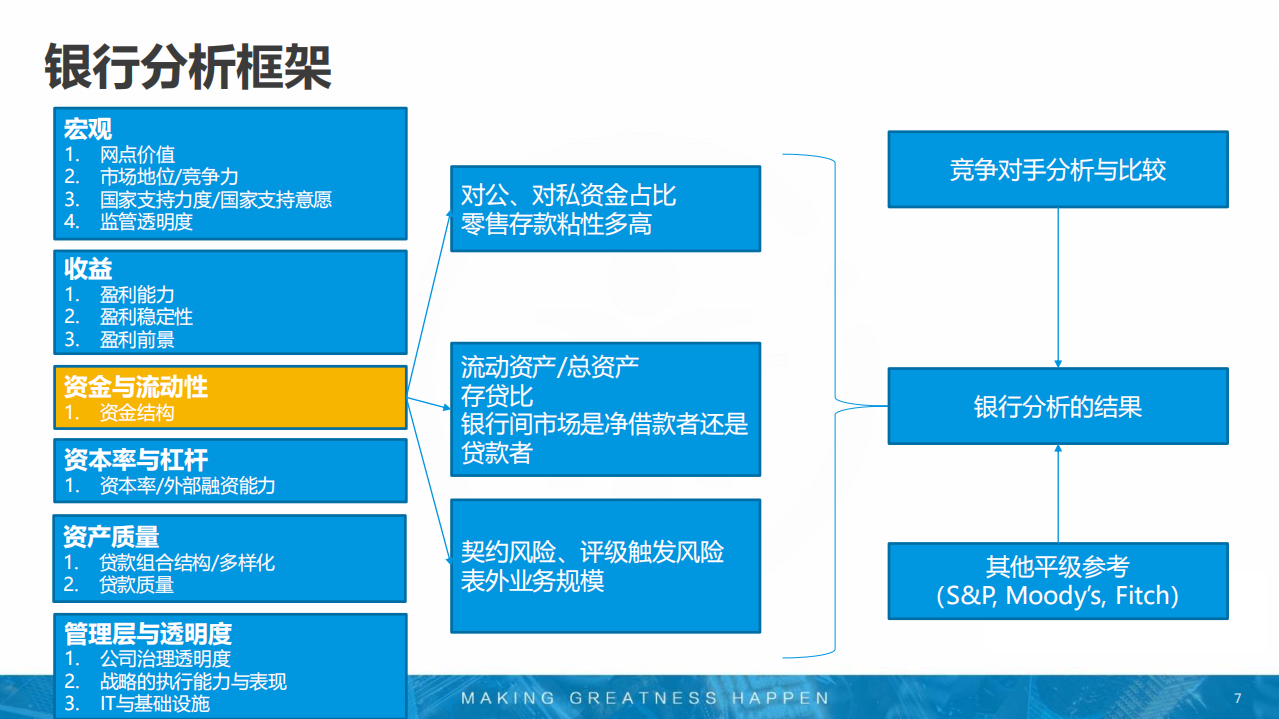 银行分析框架

宏观
1. 网点价值
2. 市场地位/竞争力
3. 国家支持力度/国家支持意愿
4. 监管透明度

收益
1. 盈利能力
2. 盈利稳定性
3. 盈利前景

资金与流动性
1. 资金结构

资本率与杠杆
1. 资本率/外部融资能力

资产质量
1. 贷款组合结构/多样化
2. 贷款质量

管理层与透明度
1. 公司治理透明度
2. 战略的执行能力与表现
3. IT与基础设施

对公、对私资金占比
零售存款粘性多高

流动资产/总资产
存贷比
银行间市场是净借款者还是贷款者

契约风险、评级触发风险
表外业务规模

竞争对手分析与比较

银行分析的结果

其他平级参考
(S&P, Moody's, Fitch)

MAKING GREATNESS HAPPEN

7